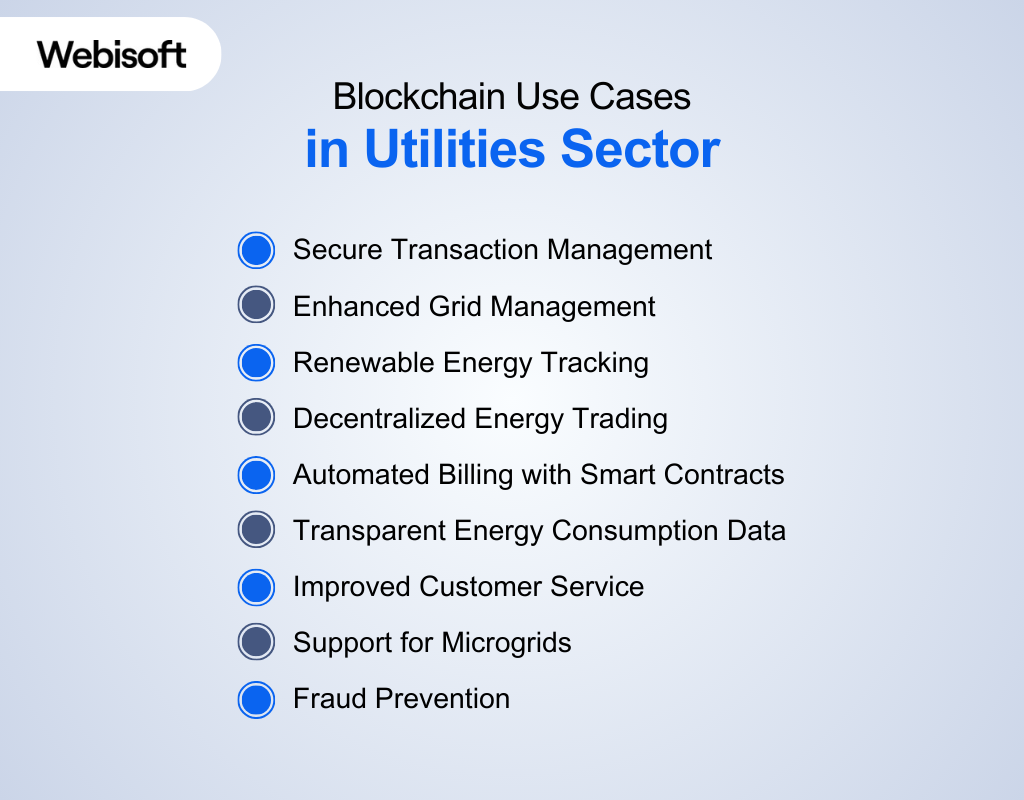 Webisoft

Blockchain Use Cases
in Utilities Sector

Secure Transaction Management
Enhanced Grid Management
Renewable Energy Tracking
Decentralized Energy Trading
Automated Billing with Smart Contracts
Transparent Energy Consumption Data
Improved Customer Service
Support for Microgrids
Fraud Prevention